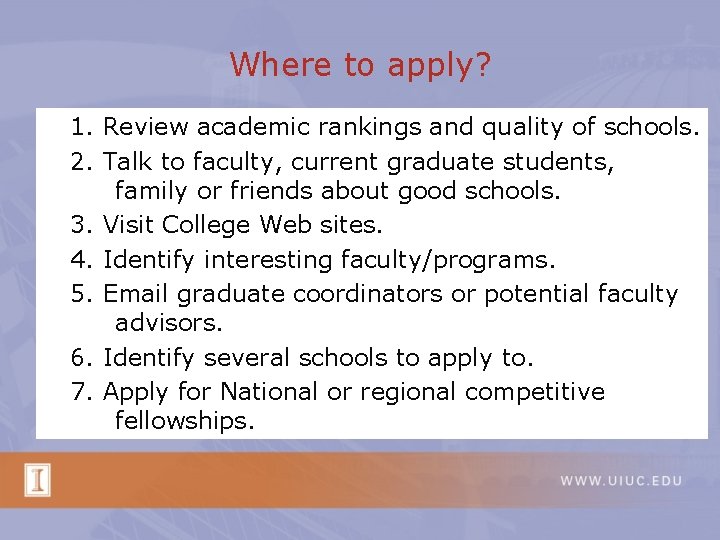 Where to apply?

1. Review academic rankings and quality of schools.
2. Talk to faculty, current graduate students, family or friends about good schools.
3. Visit College Web sites.
4. Identify interesting faculty/programs.
5. Email graduate coordinators or potential faculty advisors.
6. Identify several schools to apply to.
7. Apply for National or regional competitive fellowships.

I

WWW.UIUC.EDU